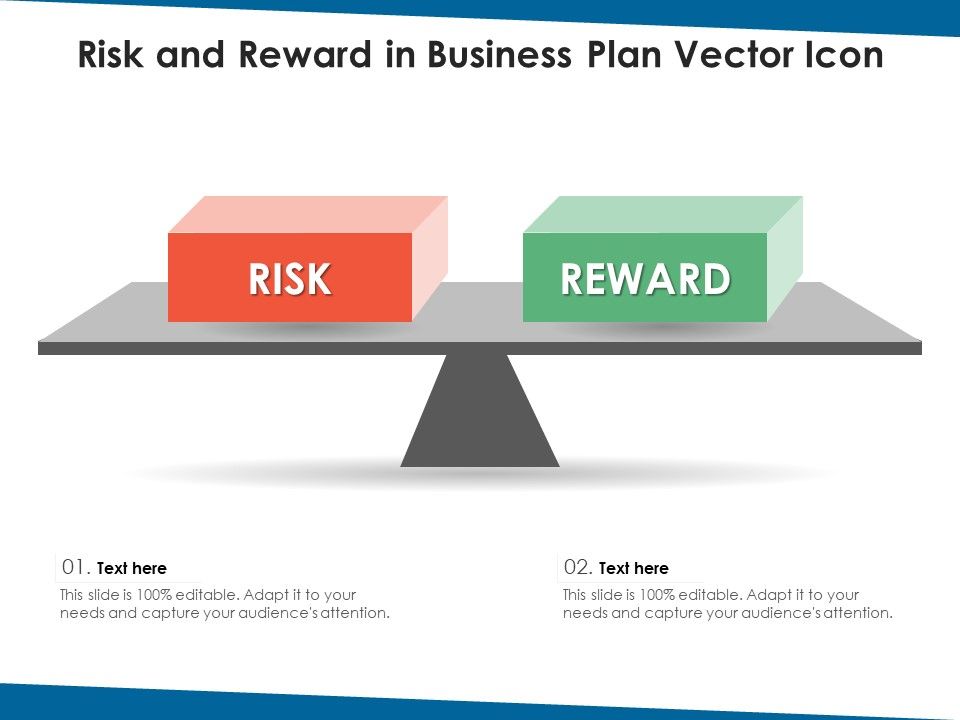 Risk and Reward in Business Plan Vector Icon

RISK

REWARD

01. Text here

This slide is 100% editable. Adapt it to your needs and capture your audience's attention.

02. Text here

This slide is 100% editable. Adapt it to your needs and capture your audience's attention.